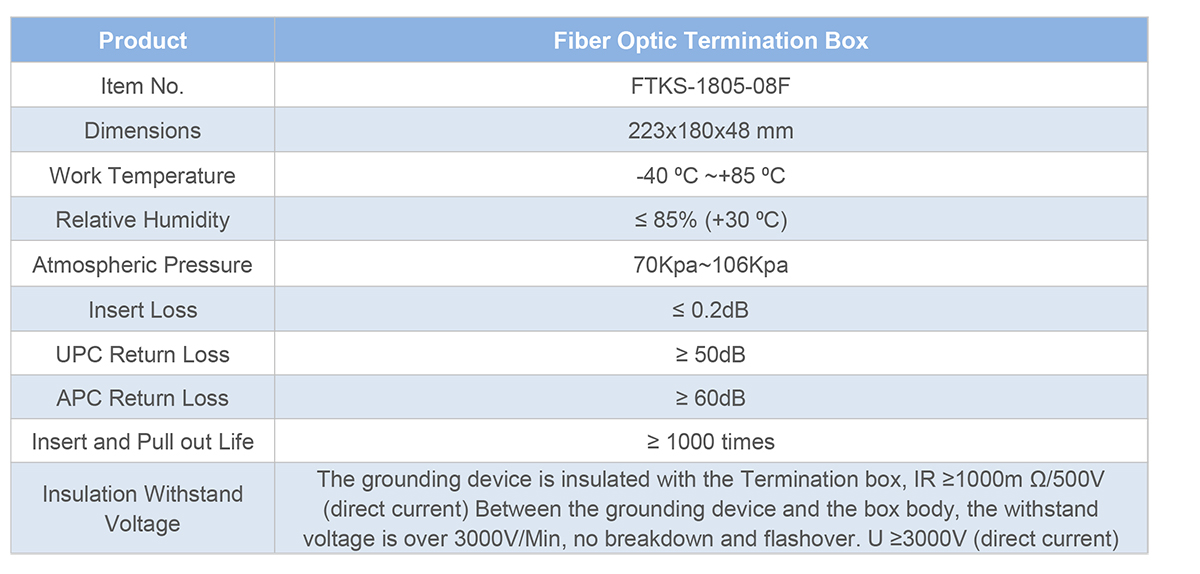 | Product | Fiber Optic Termination Box |
|---|---|
| Item No. | FTKS-1805-08F |
| Dimensions | 223x180x48 mm |
| Work Temperature | -40 ºC ~+85 ºC |
| Relative Humidity | ≤ 85% (+30 ºC) |
| Atmospheric Pressure | 70Kpa~106Kpa |
| Insert Loss | ≤ 0.2dB |
| UPC Return Loss | ≥ 50dB |
| APC Return Loss | ≥ 60dB |
| Insert and Pull out Life | ≥ 1000 times |
| Insulation Withstand Voltage | The grounding device is insulated with the Termination box, IR ≥1000m Ω/500V (direct current) Between the grounding device and the box body, the withstand voltage is over 3000V/Min, no breakdown and flashover. U ≥3000V (direct current) |